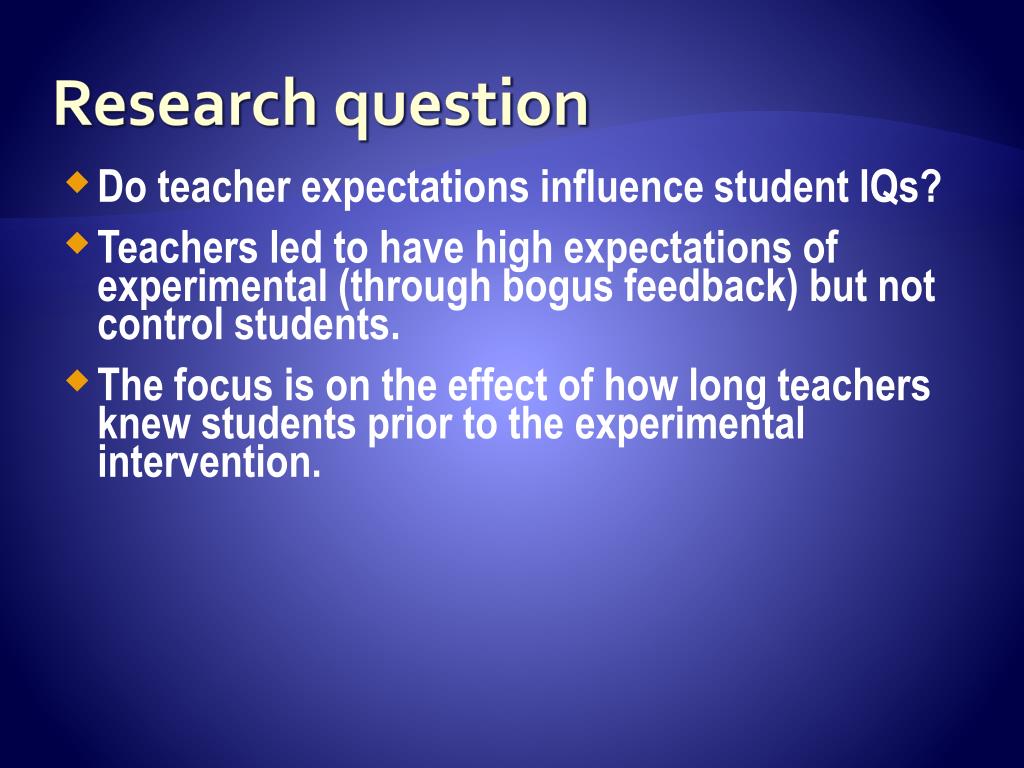 Research question

Do teacher expectations influence student IQs?

Teachers led to have high expectations of experimental (through bogus feedback) but not control students.

The focus is on the effect of how long teachers knew students prior to the experimental intervention.